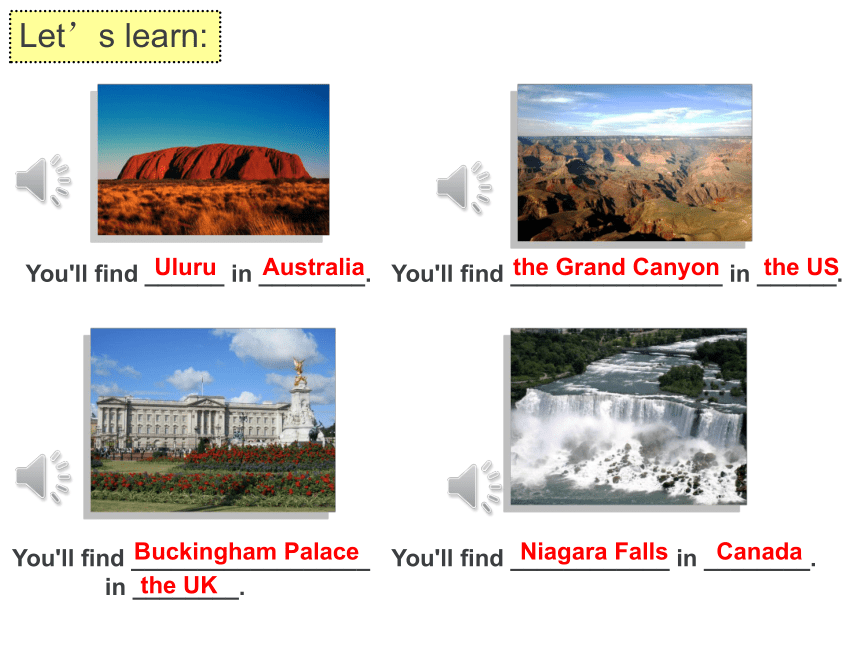 Let’s learn:

You'll find Uluru in Australia.

You'll find the Grand Canyon in the US.

You'll find Buckingham Palace in the UK.

You'll find Niagara Falls in Canada.